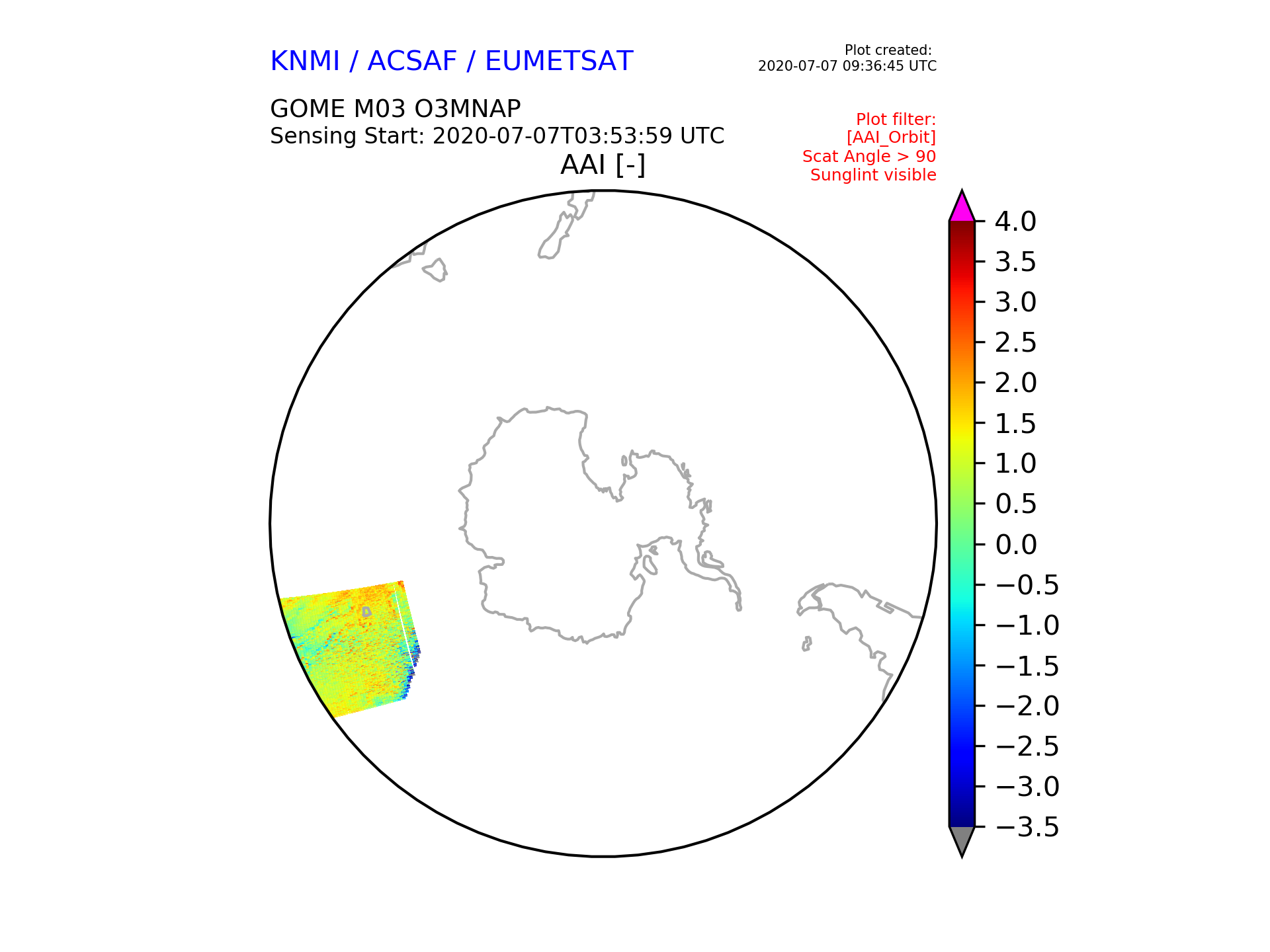 KNMI / ACSAF / EUMETSAT

Plot created:
2020-07-07 09:36:45 UTC

GOME M03 O3MNAP
Sensing Start: 2020-07-07T03:53:59 UTC

Plot filter:
[AAI_Orbit]
Scat Angle > 90
Sunglint visible

AAI [-]

4.0
3.5
3.0
2.5
2.0
1.5
1.0
0.5
0.0
−0.5
−1.0
−1.5
−2.0
−2.5
−3.0
−3.5